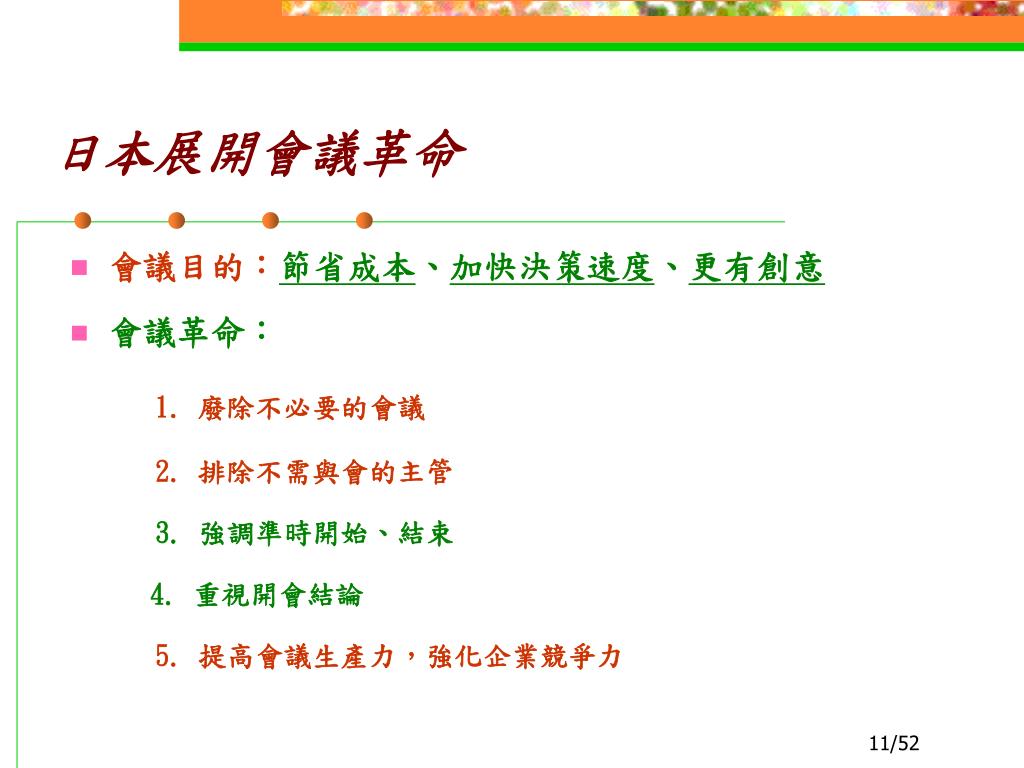 日本展開會議革命

會議目的：節省成本、加快決策速度、更有創意

會議革命：

1. 廢除不必要的會議

2. 排除不需與會的主管

3. 強調準時開始、結束

4. 重視開會結論

5. 提高會議生產力，強化企業競爭力

11/52